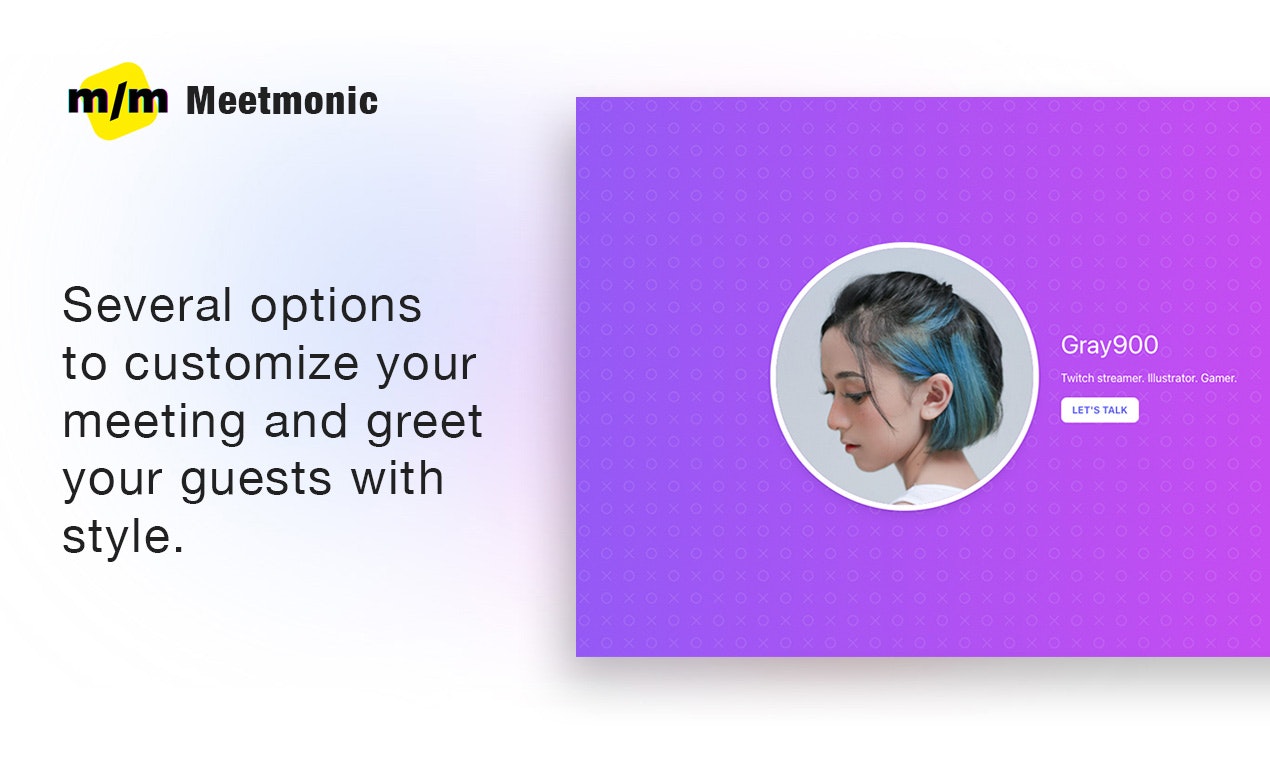 m/m Meetmonic

Several options to customize your meeting and greet your guests with style.

Gray900

Twitch streamer. Illustrator. Gamer.

LET'S TALK